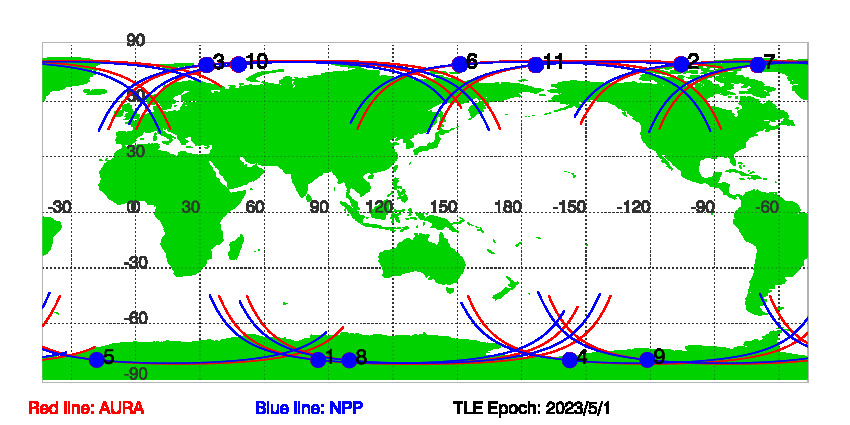 90
3
10
6
11
2
7
60
30
-30
0
30
60
90
120
150
180
-150
-120
-90
-60
-30
-60
5
1
8
4
9
-90

Red line: AURA
Blue line: NPP
TLE Epoch: 2023/5/1